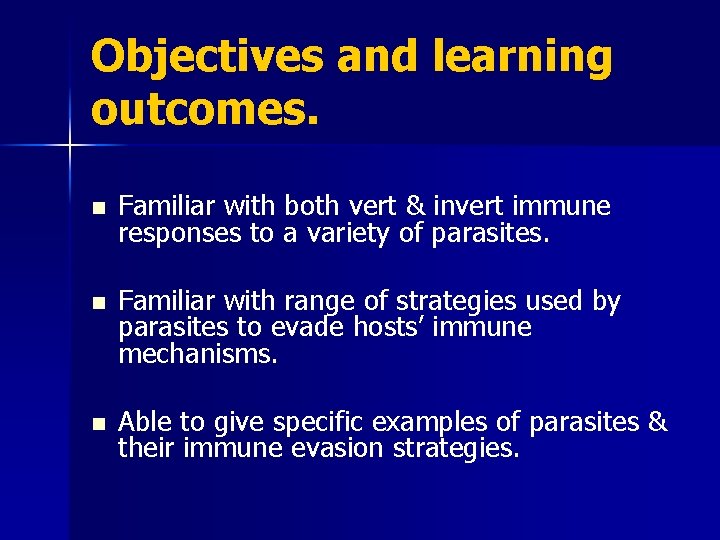 Objectives and learning outcomes.

• Familiar with both vert & invert immune responses to a variety of parasites.

• Familiar with range of strategies used by parasites to evade hosts' immune mechanisms.

• Able to give specific examples of parasites & their immune evasion strategies.